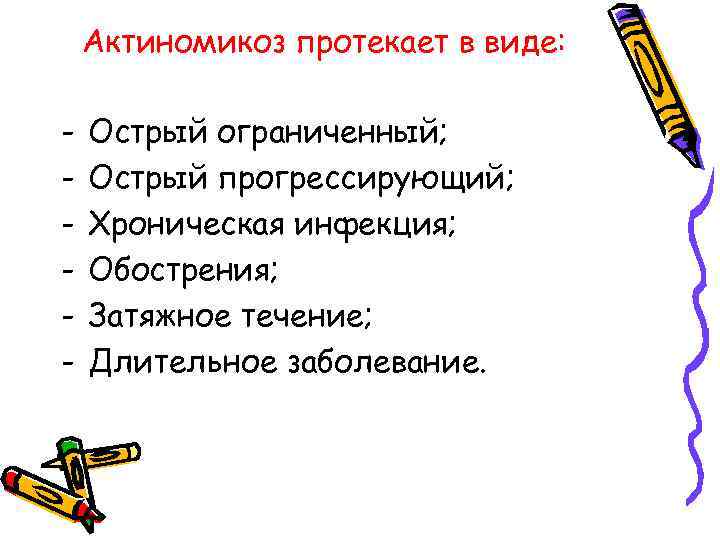 Актиномикоз протекает в виде:

- Острый ограниченный;
- Острый прогрессирующий;
- Хроническая инфекция;
- Обострения;
- Затяжное течение;
- Длительное заболевание.